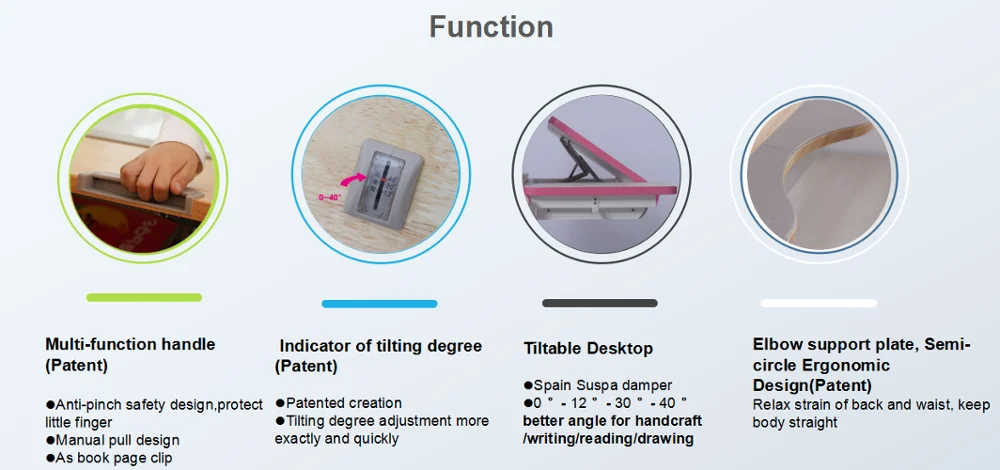 Function

0–40°

Multi-function handle (Patent)

●Anti-pinch safety design,protect little finger
●Manual pull design
●As book page clip

Indicator of tilting degree (Patent)

●Patented creation
●Tilting degree adjustment more exactly and quickly

Tiltable Desktop

●Spain Suspa damper
●0 ° - 12 ° - 30 ° - 40 °
better angle for handcraft /writing/reading/drawing

Elbow support plate, Semi-circle Ergonomic Design(Patent)
Relax strain of back and waist, keep body straight